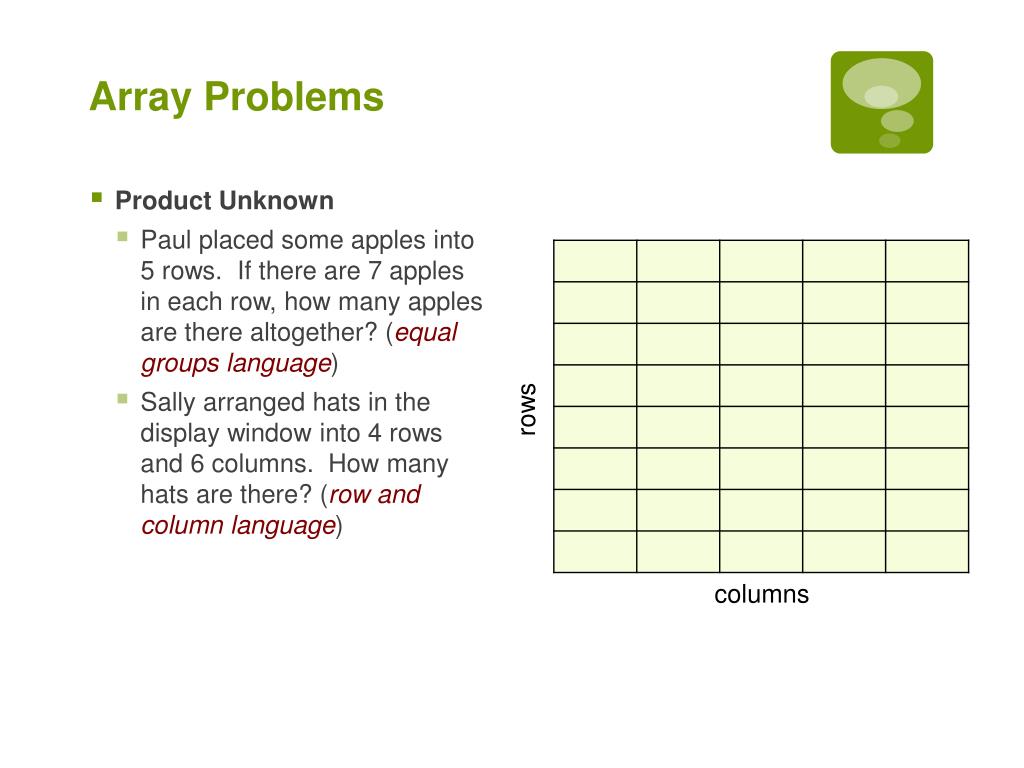 Array Problems

Product Unknown

Paul placed some apples into 5 rows. If there are 7 apples in each row, how many apples are there altogether? (equal groups language)

Sally arranged hats in the display window into 4 rows and 6 columns. How many hats are there? (row and column language)

rows

columns